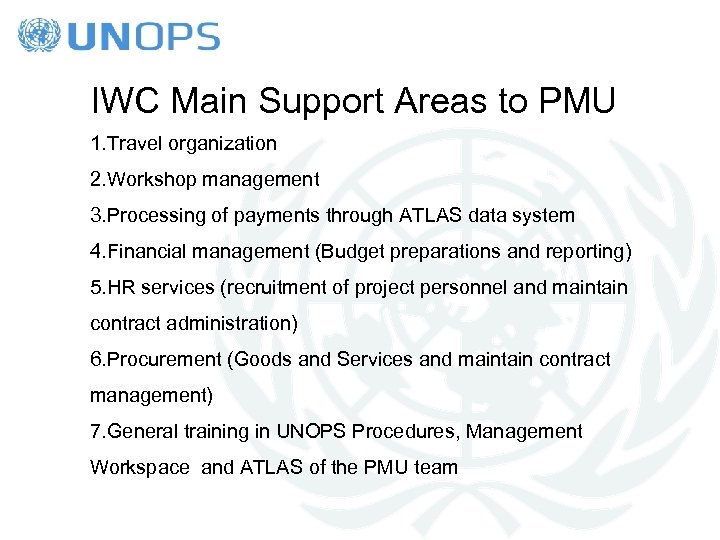 UNOPS

IWC Main Support Areas to PMU

1.Travel organization

2.Workshop management

3.Processing of payments through ATLAS data system

4.Financial management (Budget preparations and reporting)

5.HR services (recruitment of project personnel and maintain contract administration)

6.Procurement (Goods and Services and maintain contract management)

7.General training in UNOPS Procedures, Management Workspace and ATLAS of the PMU team